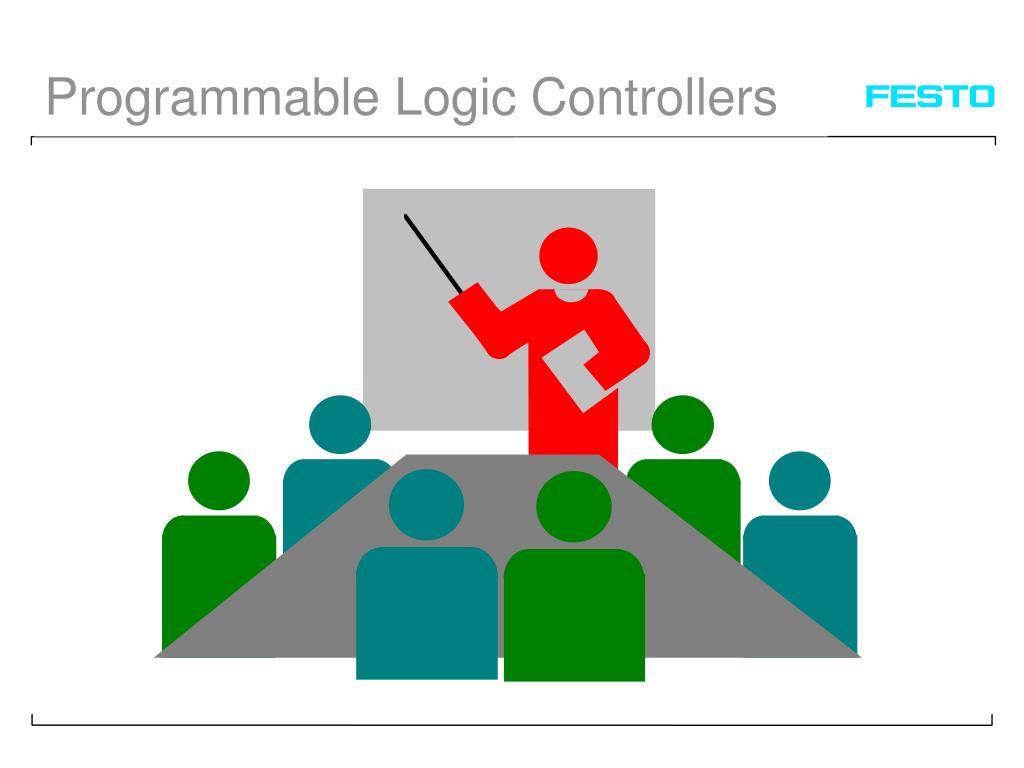 Programmable Logic Controllers

FESTO